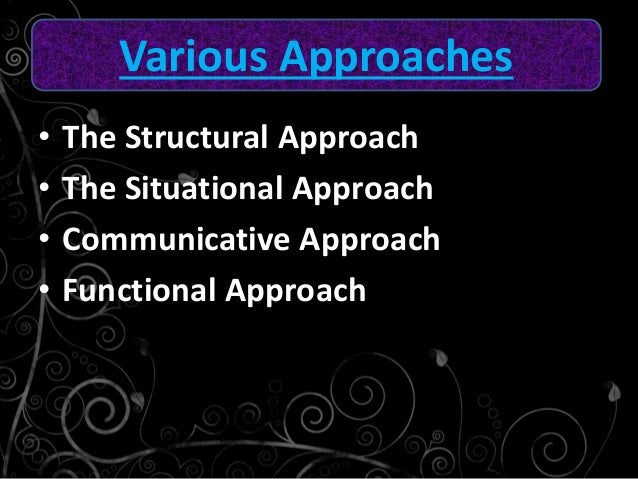 Various Approaches

• The Structural Approach
• The Situational Approach
• Communicative Approach
• Functional Approach